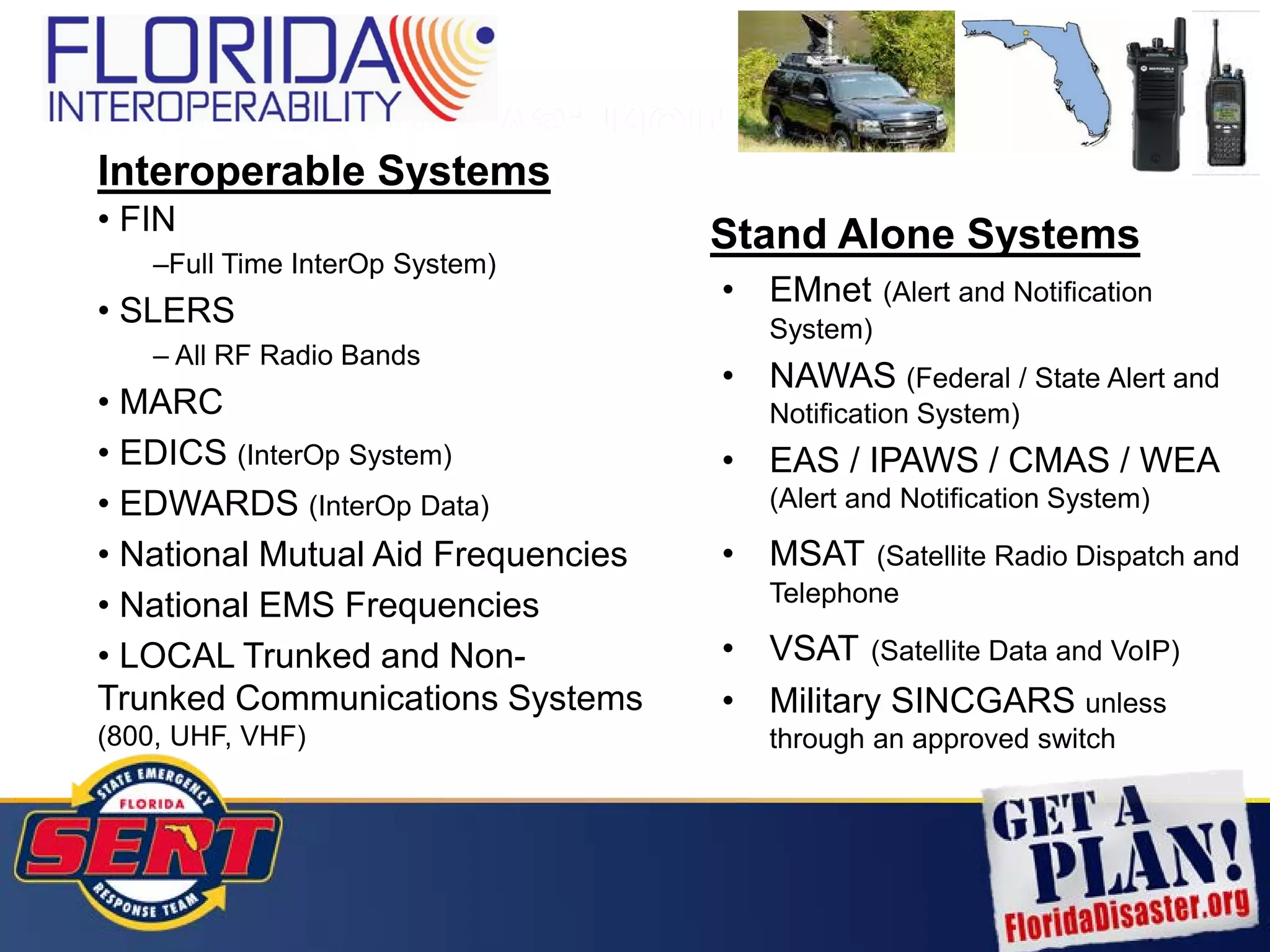 FLORIDA INTEROPERABILITY

Interoperable Systems

• FIN

–Full Time InterOp System)

• SLERS

– All RF Radio Bands

• MARC

• EDICS (InterOp System)

• EDWARDS (InterOp Data)

• National Mutual Aid Frequencies

• National EMS Frequencies

• LOCAL Trunked and Non-Trunked Communications Systems (800, UHF, VHF)

Stand Alone Systems

• EMnet (Alert and Notification System)

• NAWAS (Federal / State Alert and Notification System)

• EAS / IPAWS / CMAS / WEA (Alert and Notification System)

• MSAT (Satellite Radio Dispatch and Telephone

• VSAT (Satellite Data and VoIP)

• Military SINCGARS unless through an approved switch

STATE EMERGENCY FLORIDA SERT RESPONSE TEAM

GET A PLAN! FloridaDisaster.org